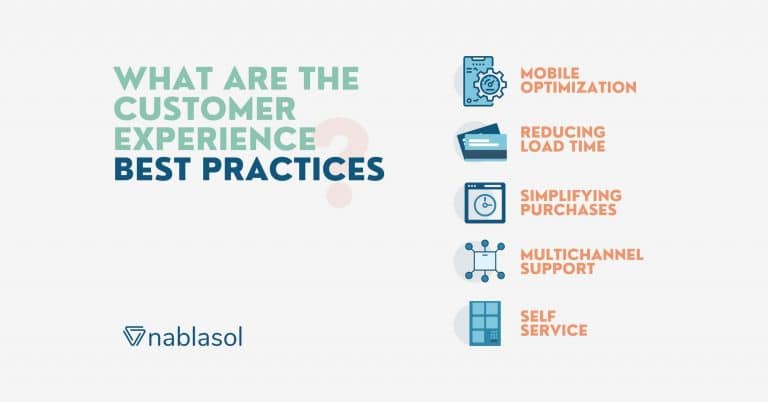 WHAT ARE THE CUSTOMER EXPERIENCE BEST PRACTICES

?

MOBILE OPTIMIZATION

REDUCING LOAD TIME

SIMPLIFYING PURCHASES

MULTICHANNEL SUPPORT

SELF SERVICE

nablasol